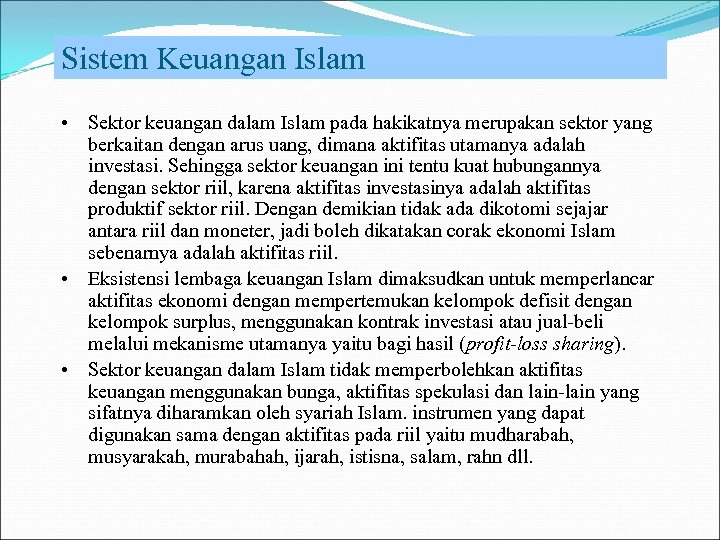 Sistem Keuangan Islam

• Sektor keuangan dalam Islam pada hakikatnya merupakan sektor yang berkaitan dengan arus uang, dimana aktifitas utamanya adalah investasi. Sehingga sektor keuangan ini tentu kuat hubungannya dengan sektor riil, karena aktifitas investasinya adalah aktifitas produktif sektor riil. Dengan demikian tidak ada dikotomi sejajar antara riil dan moneter, jadi boleh dikatakan corak ekonomi Islam sebenarnya adalah aktifitas riil.

• Eksistensi lembaga keuangan Islam dimaksudkan untuk memperlancar aktifitas ekonomi dengan mempertemukan kelompok defisit dengan kelompok surplus, menggunakan kontrak investasi atau jual-beli melalui mekanisme utamanya yaitu bagi hasil (profit-loss sharing).

• Sektor keuangan dalam Islam tidak memperbolehkan aktifitas keuangan menggunakan bunga, aktifitas spekulasi dan lain-lain yang sifatnya diharamkan oleh syariah Islam. instrumen yang dapat digunakan sama dengan aktifitas pada riil yaitu mudharabah, musyarakah, murabahah, ijarah, istisna, salam, rahn dll.